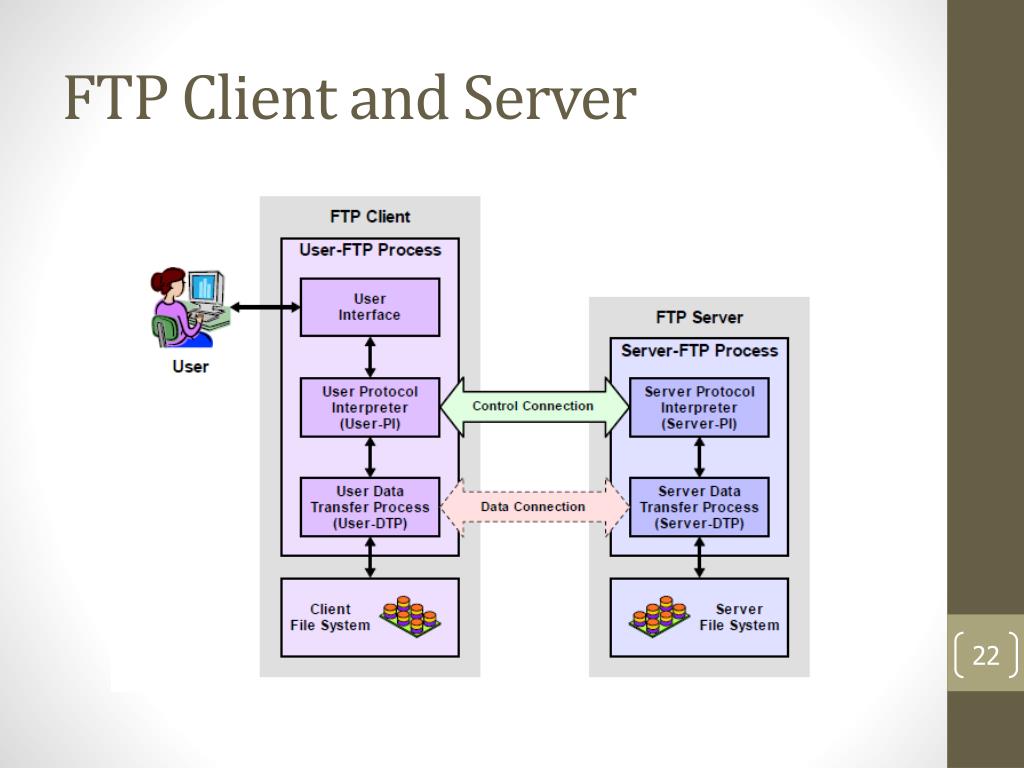 FTP Client and Server

FTP Client

User-FTP Process

User Interface

User

User Protocol Interpreter (User-PI)

User Data Transfer Process (User-DTP)

Client File System

Control Connection

Data Connection

FTP Server

Server-FTP Process

Server Protocol Interpreter (Server-PI)

Server Data Transfer Process (Server-DTP)

Server File System

22